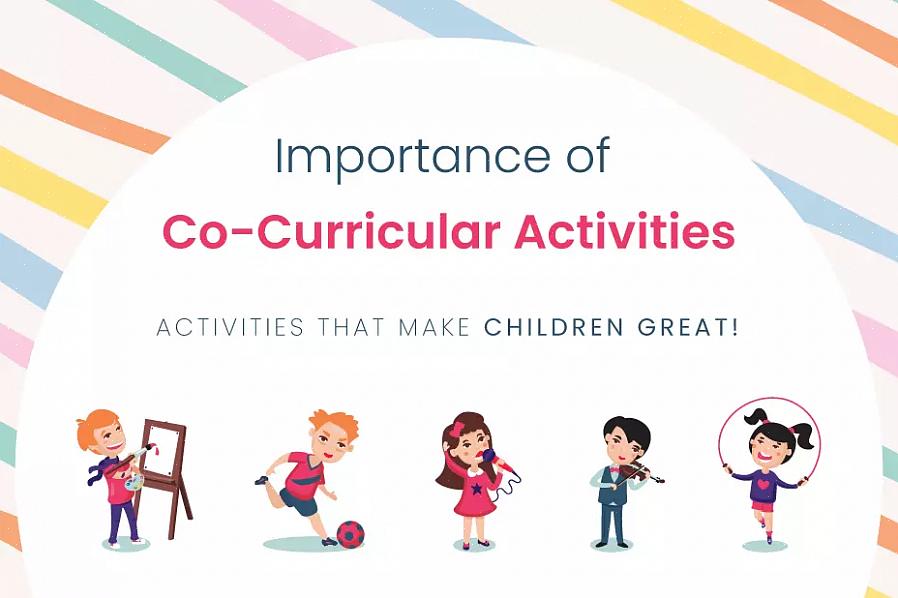 Importance of
Co-Curricular Activities

ACTIVITIES THAT MAKE CHILDREN GREAT!